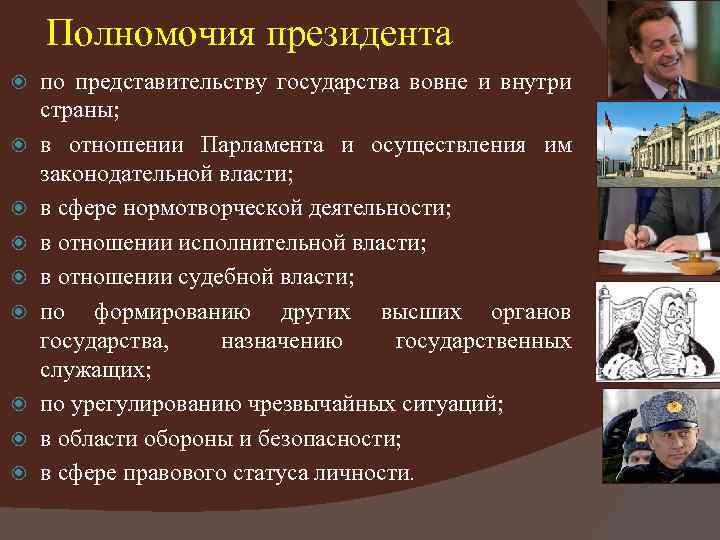 Полномочия президента

по представительству государства вовне и внутри страны;

в отношении Парламента и осуществления им законодательной власти;

в сфере нормотворческой деятельности;

в отношении исполнительной власти;

в отношении судебной власти;

по формированию других высших органов государства, назначению государственных служащих;

по урегулированию чрезвычайных ситуаций;

в области обороны и безопасности;

в сфере правового статуса личности.